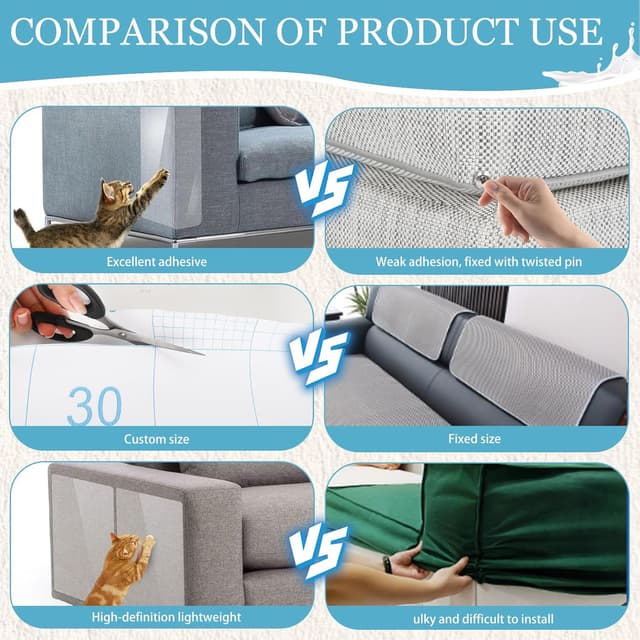 COMPARISON OF PRODUCT USE

Excellent adhesive

VS

Weak adhesion, fixed with twisted pin

30

Custom size

VS

Fixed size

High-definition lightweight

VS

ulky and difficult to install